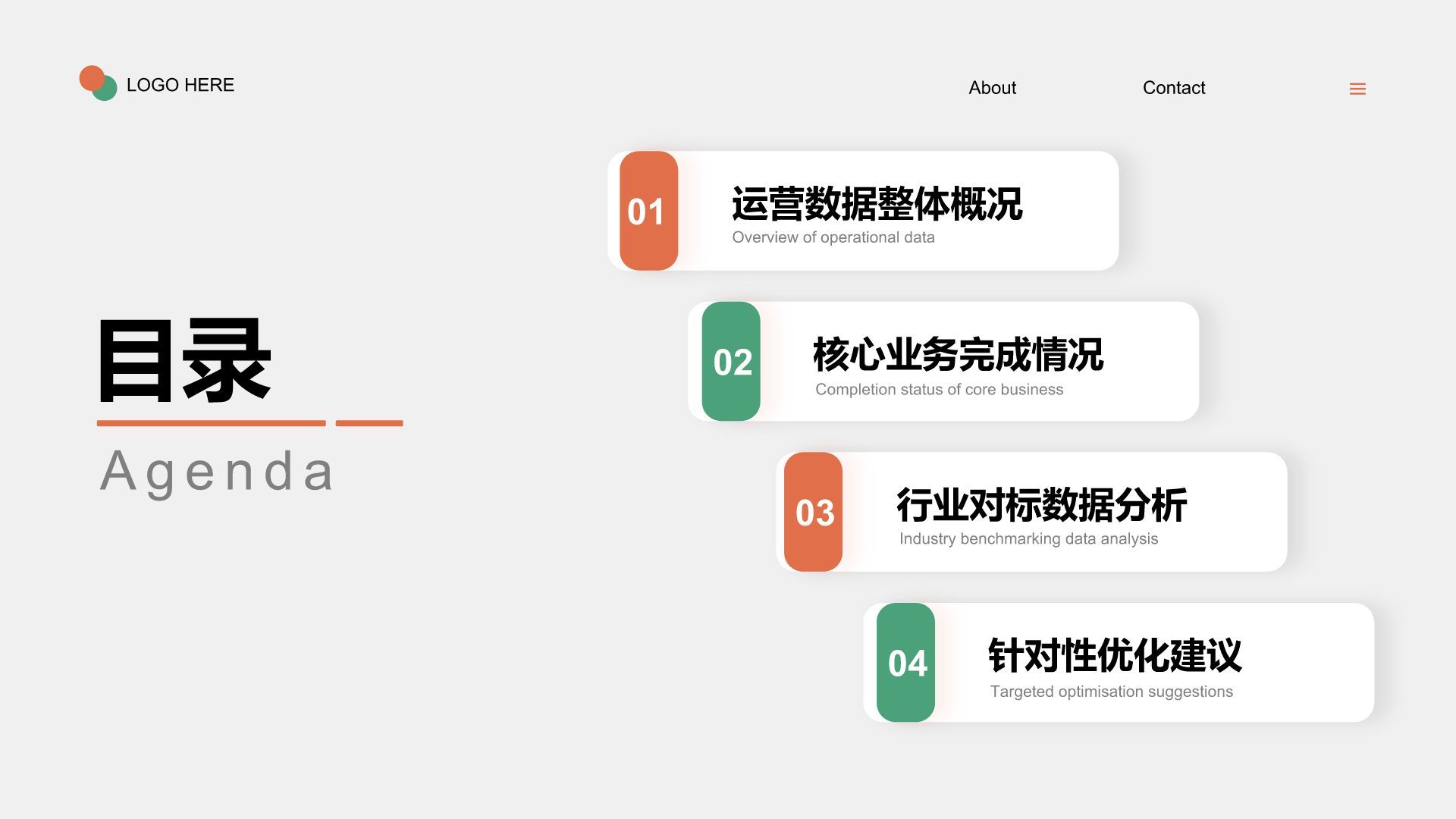 LOGO HERE

About

Contact

目录

Agenda

01
运营数据整体概况
Overview of operational data

02
核心业务完成情况
Completion status of core business

03
行业对标数据分析
Industry benchmarking data analysis

04
针对性优化建议
Targeted optimisation suggestions